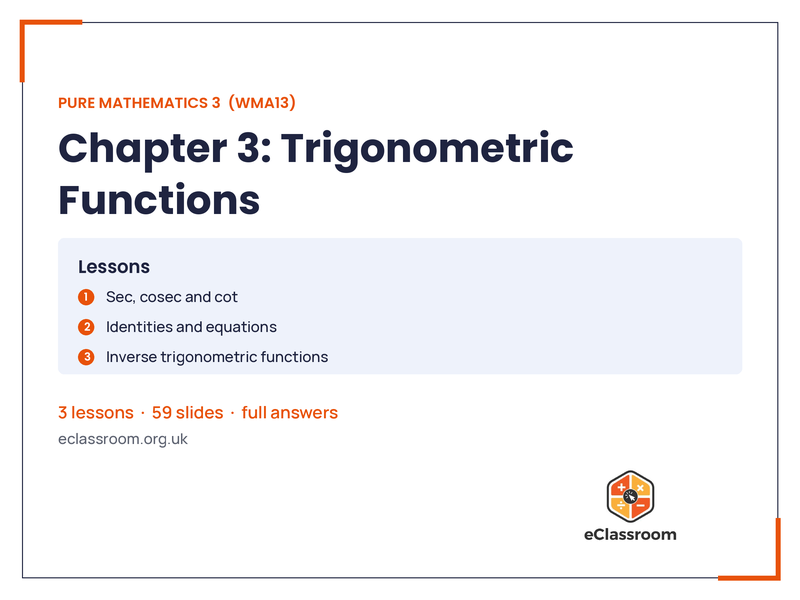 PURE MATHEMATICS 3 (WMA13)

Chapter 3: Trigonometric Functions

Lessons

1 Sec, cosec and cot

2 Identities and equations

3 Inverse trigonometric functions

3 lessons · 59 slides · full answers

eclassroom.org.uk

eClassroom